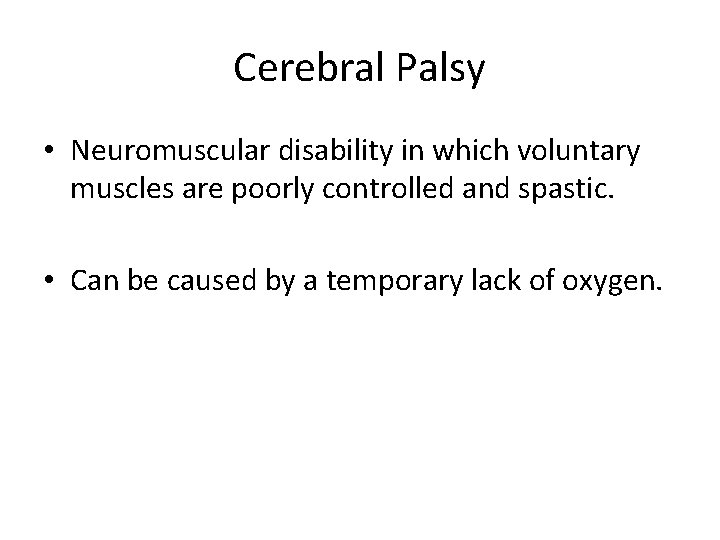 Cerebral Palsy

• Neuromuscular disability in which voluntary muscles are poorly controlled and spastic.

• Can be caused by a temporary lack of oxygen.